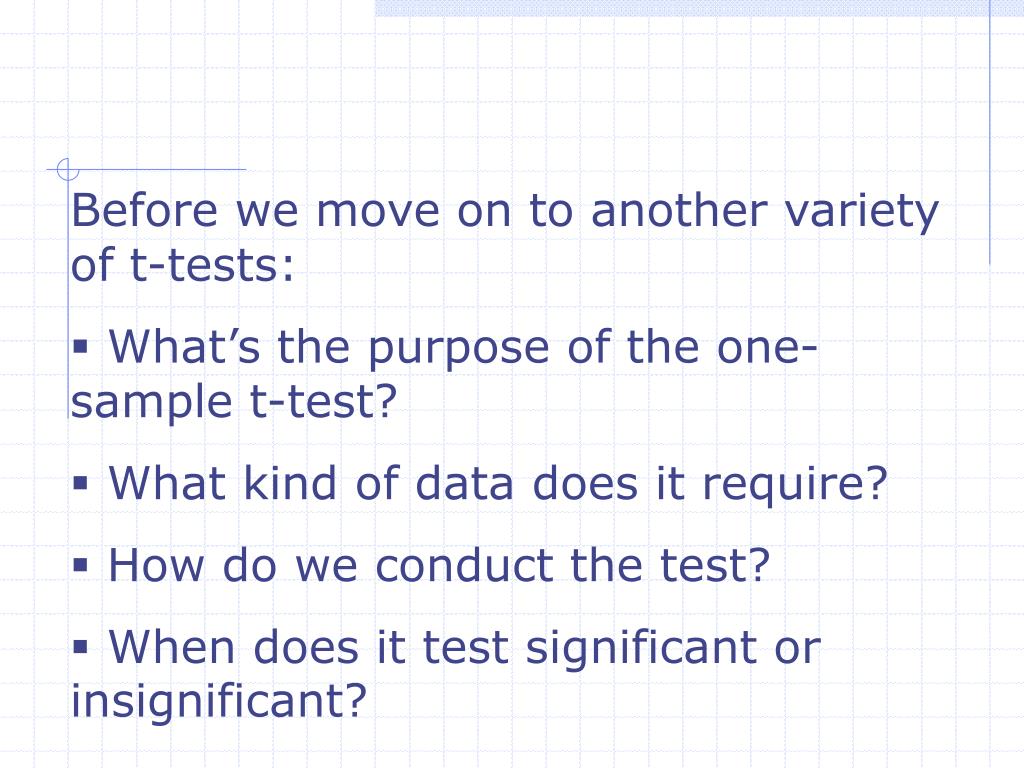 Before we move on to another variety of t-tests:

▪ What’s the purpose of the one-sample t-test?

▪ What kind of data does it require?

▪ How do we conduct the test?

▪ When does it test significant or insignificant?